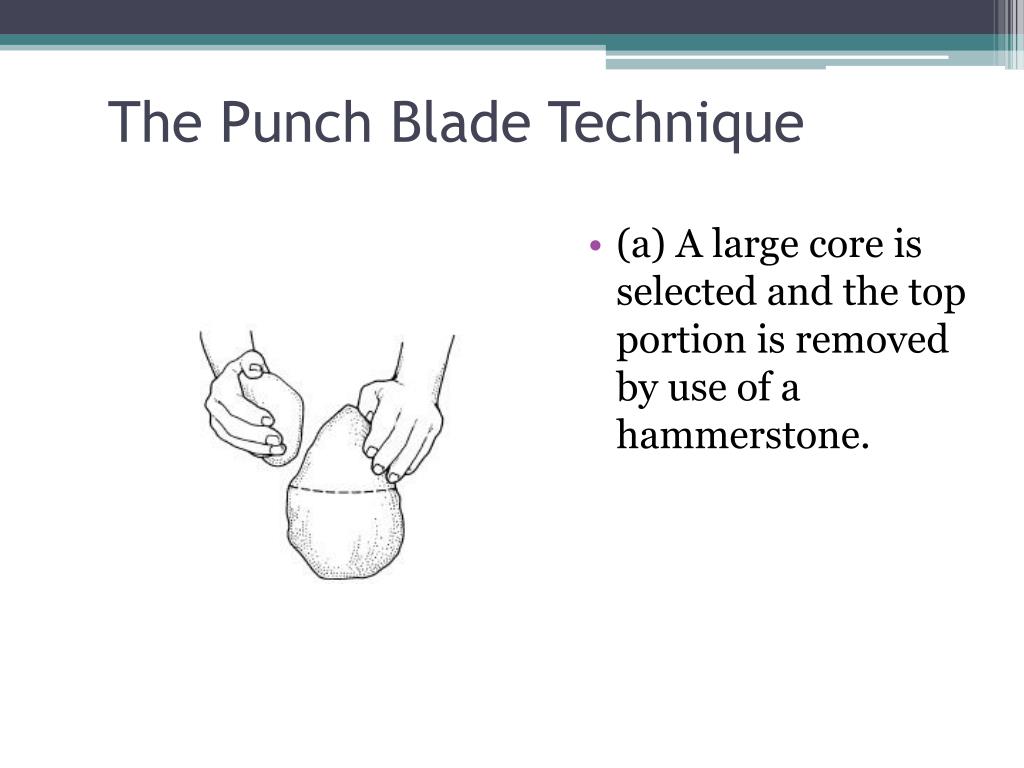 The Punch Blade Technique

• (a) A large core is selected and the top portion is removed by use of a hammerstone.